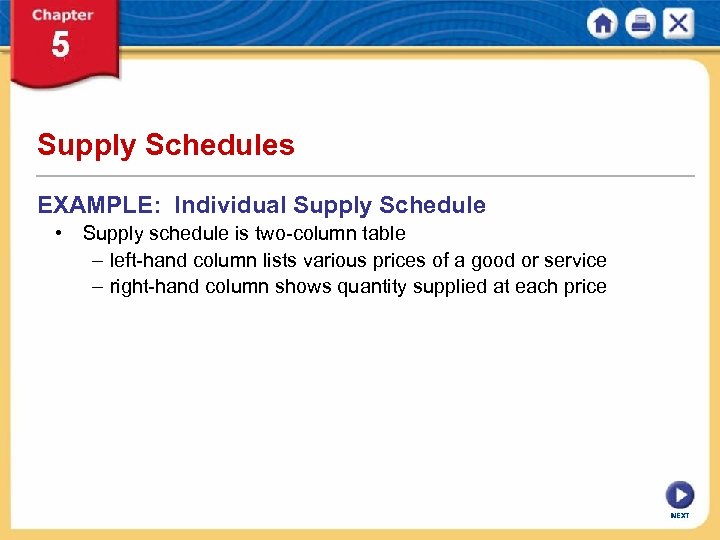 Chapter
5

Supply Schedules

EXAMPLE: Individual Supply Schedule

• Supply schedule is two-column table
– left-hand column lists various prices of a good or service
– right-hand column shows quantity supplied at each price

NEXT